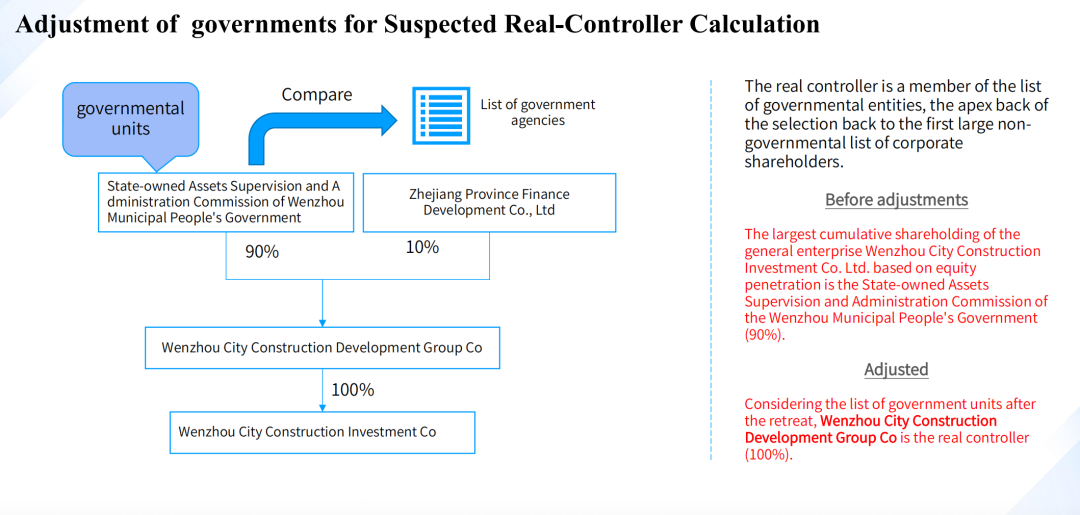 Adjustment of governments for Suspected Real-Controller Calculation

governmental units

Compare

List of government agencies

State-owned Assets Supervision and A dministration Commission of Wenzhou Municipal People's Government

Zhejiang Province Finance Development Co., Ltd

90%

10%

Wenzhou City Construction Development Group Co

100%

Wenzhou City Construction Investment Co

The real controller is a member of the list of governmental entities, the apex back of the selection back to the first large non-governmental list of corporate shareholders.

Before adjustments

The largest cumulative shareholding of the general enterprise Wenzhou City Construction Investment Co. Ltd. based on equity penetration is the State-owned Assets Supervision and Administration Commission of the Wenzhou Municipal People's Government (90%).

Adjusted

Considering the list of government units after the retreat, Wenzhou City Construction Development Group Co is the real controller (100%).